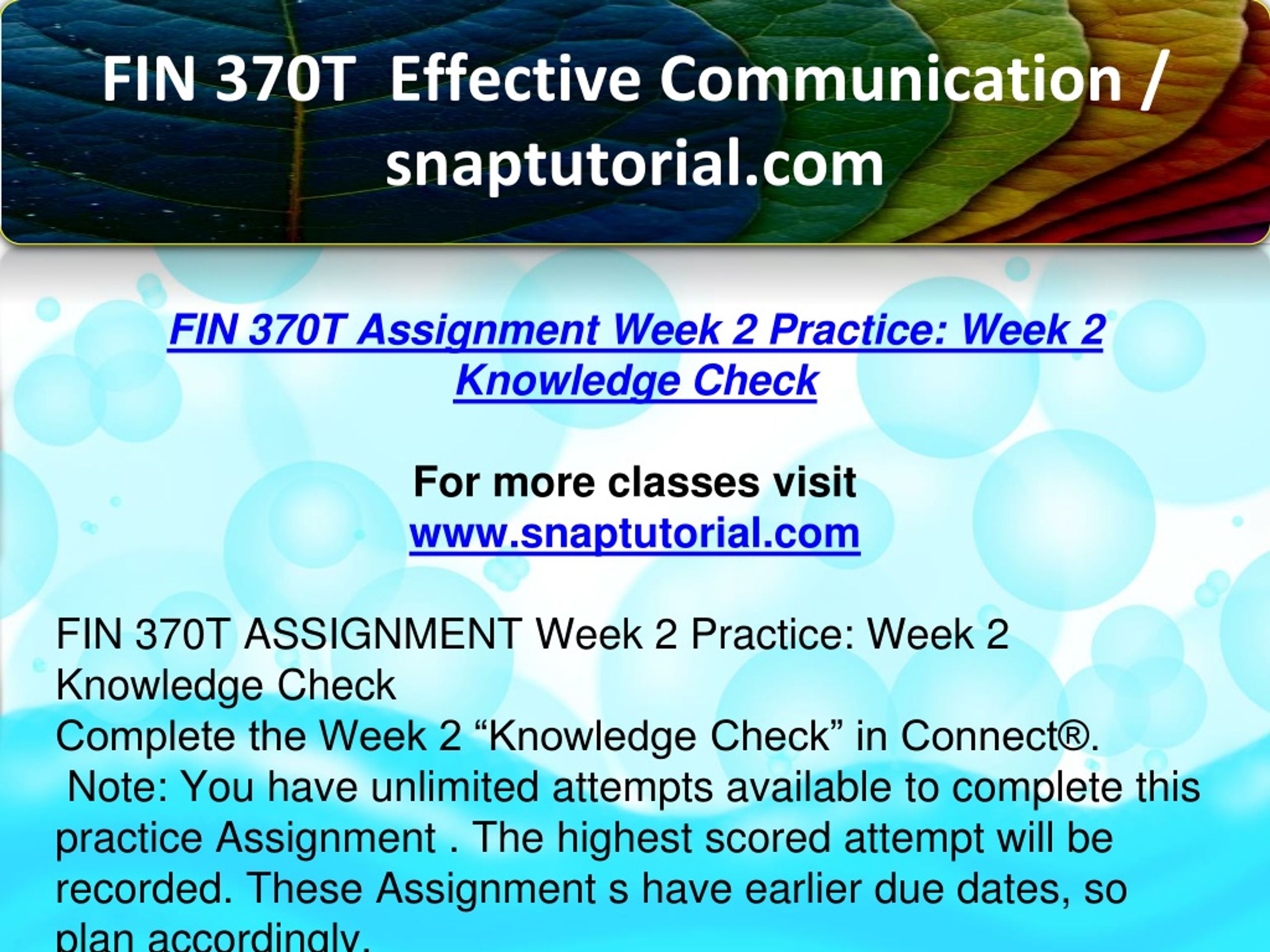 FIN 370T Effective Communication / snaptutorial.com

FIN 370T Assignment Week 2 Practice: Week 2 Knowledge Check

For more classes visit
www.snaptutorial.com

FIN 370T ASSIGNMENT Week 2 Practice: Week 2 Knowledge Check
Complete the Week 2 “Knowledge Check” in Connect®.
Note: You have unlimited attempts available to complete this practice Assignment . The highest scored attempt will be recorded. These Assignment s have earlier due dates, so plan accordingly.